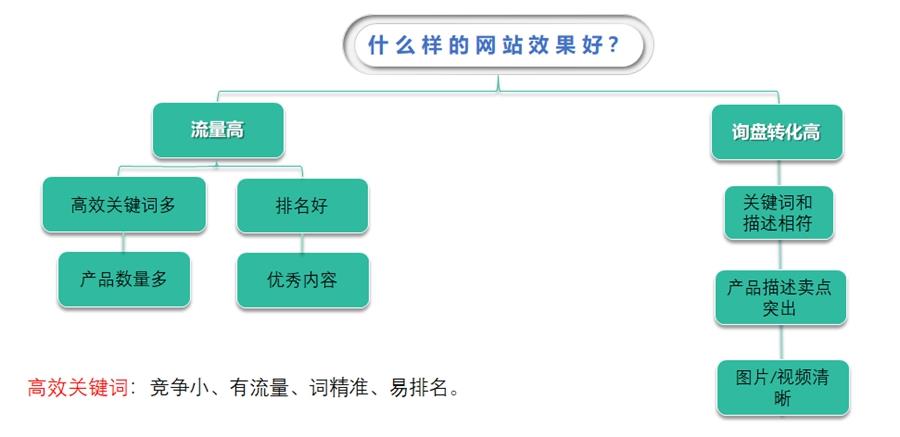 什么样的网站效果好？

流量高

高效关键词多

产品数量多

排名好

优秀内容

询盘转化高

关键词和描述相符

产品描述卖点突出

图片/视频清晰

高效关键词：竞争小、有流量、词精准、易排名。